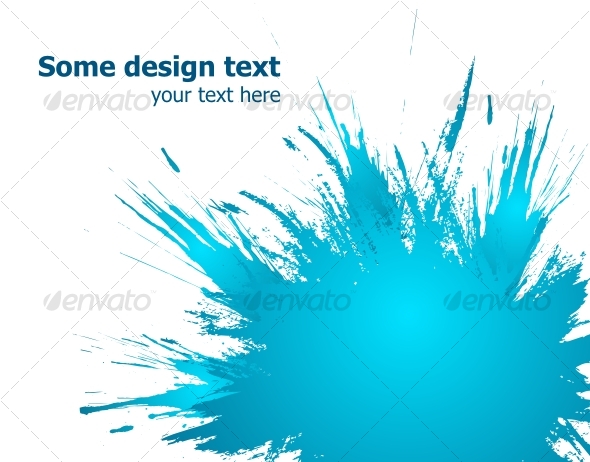 Some design text
your text here

envato envato envato

envato envato envato